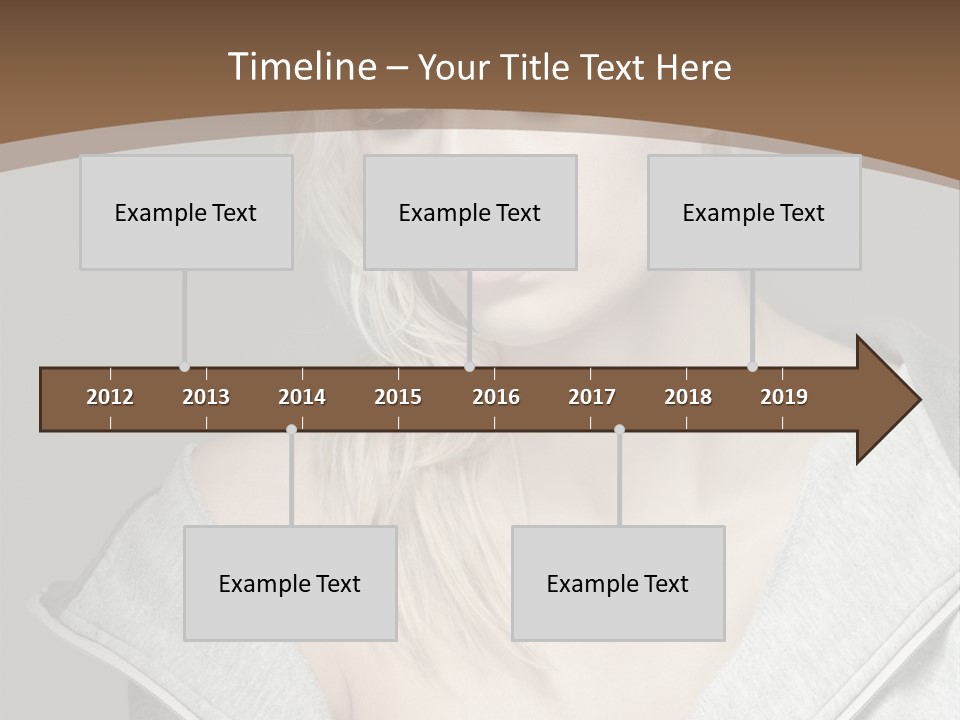 Timeline – Your Title Text Here

Example Text

Example Text

Example Text

2012 2013 2014 2015 2016 2017 2018 2019

Example Text

Example Text